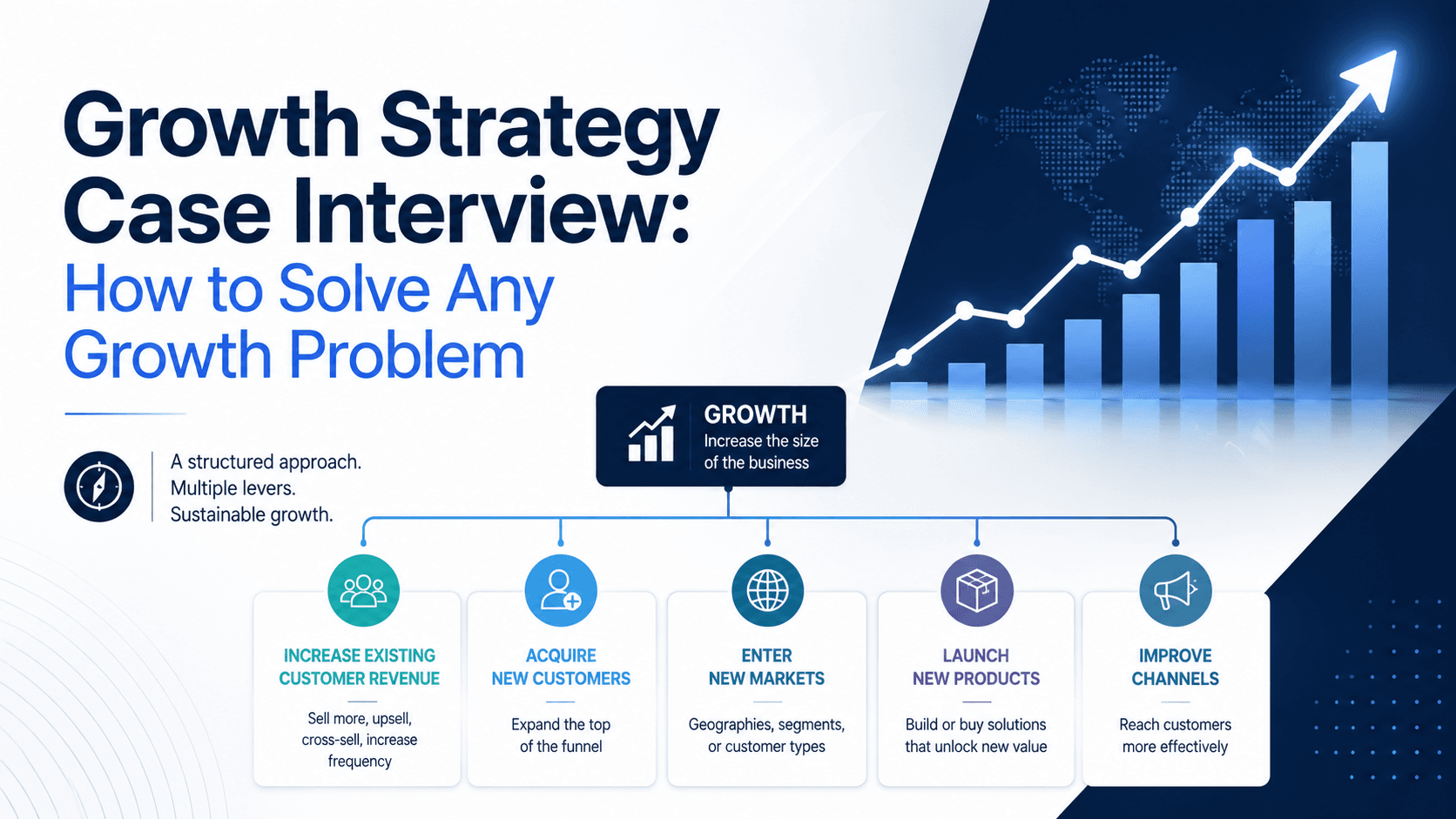 Growth Strategy Case Interview:
How to Solve Any Growth Problem

A structured approach.
Multiple levers.
Sustainable growth.

GROWTH
Increase the size of the business

INCREASE EXISTING CUSTOMER REVENUE
Sell more, upsell, cross-sell, increase frequency

ACQUIRE NEW CUSTOMERS
Expand the top of the funnel

ENTER NEW MARKETS
Geographies, segments, or customer types

LAUNCH NEW PRODUCTS
Build or buy solutions that unlock new value

IMPROVE CHANNELS
Reach customers more effectively